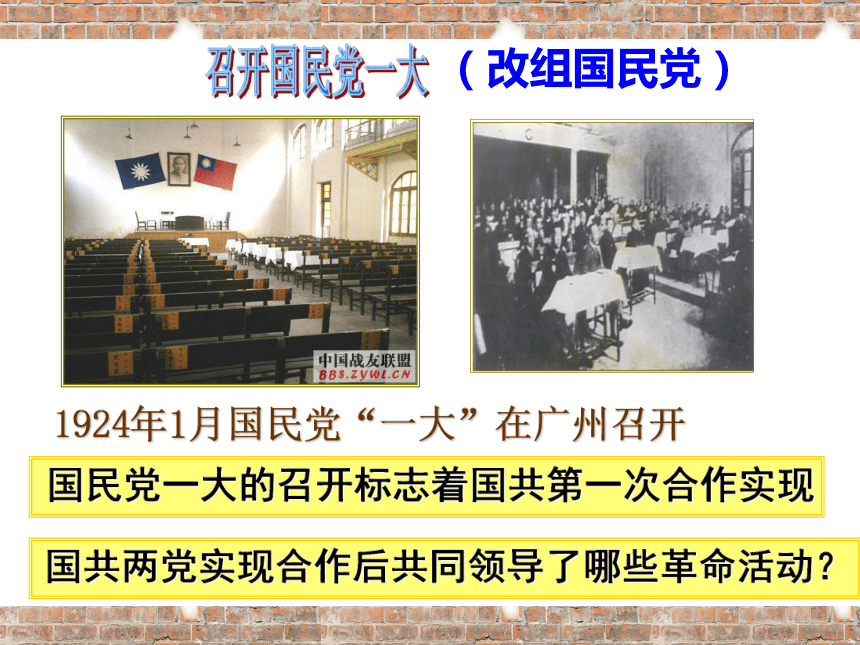 召开国民党一大（改组国民党）

中国战友联盟
BBS.ZYWL.CN

1924年1月国民党“一大”在广州召开

国民党一大的召开标志着国共第一次合作实现

国共两党实现合作后共同领导了哪些革命活动？